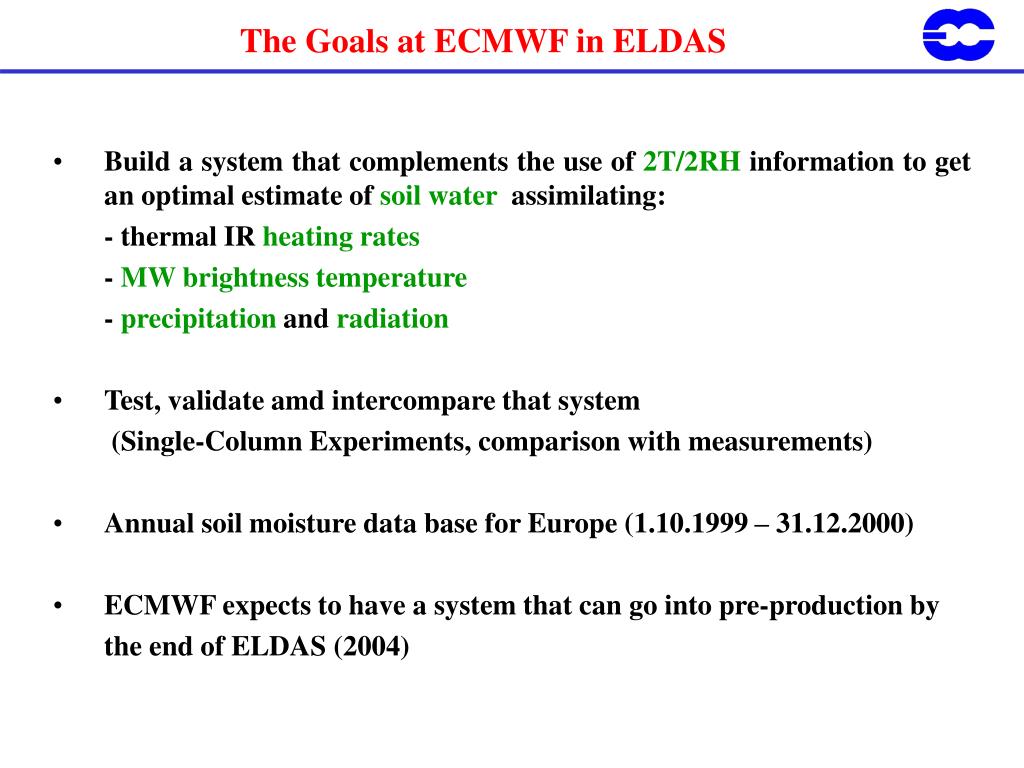 The Goals at ECMWF in ELDAS

• Build a system that complements the use of 2T/2RH information to get an optimal estimate of soil water assimilating:
- thermal IR heating rates
- MW brightness temperature
- precipitation and radiation

• Test, validate amd intercompare that system
(Single-Column Experiments, comparison with measurements)

• Annual soil moisture data base for Europe (1.10.1999 – 31.12.2000)

• ECMWF expects to have a system that can go into pre-production by the end of ELDAS (2004)